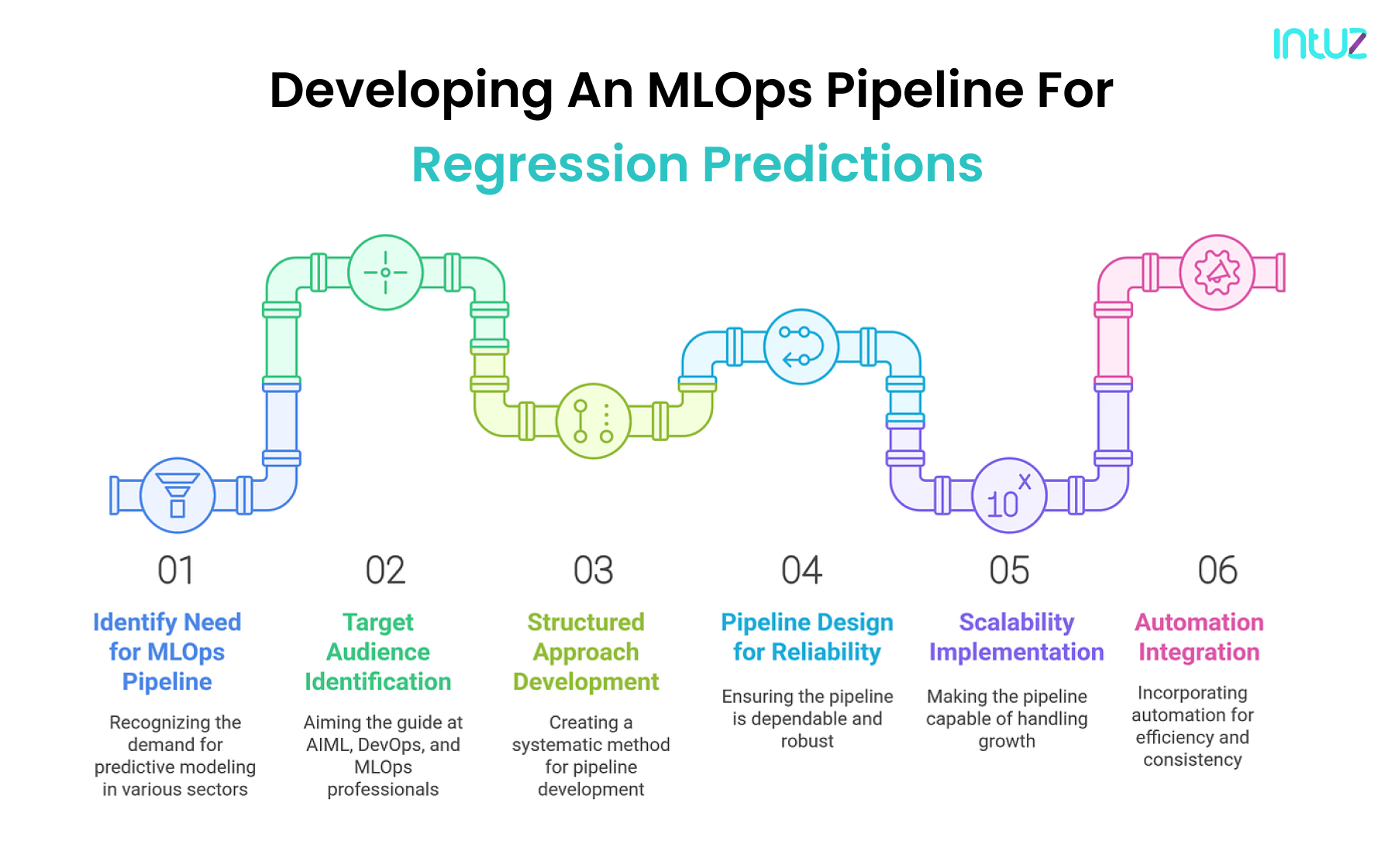 intuz

Developing An MLOps Pipeline For Regression Predictions

$10^x$

01

Identify Need for MLOps Pipeline

Recognizing the demand for predictive modeling in various sectors

02

Target Audience Identification

Aiming the guide at AIML, DevOps, and MLOps professionals

03

Structured Approach Development

Creating a systematic method for pipeline development

04

Pipeline Design for Reliability

Ensuring the pipeline is dependable and robust

05

Scalability Implementation

Making the pipeline capable of handling growth

06

Automation Integration

Incorporating automation for efficiency and consistency